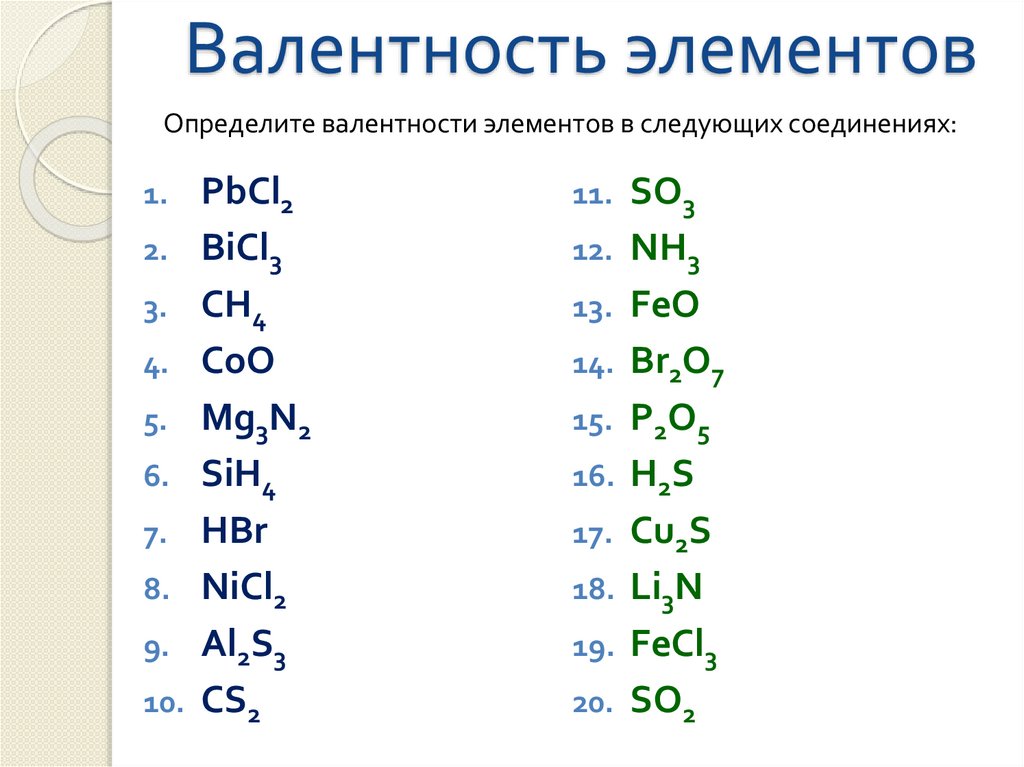 Валентность элементов

Определите валентности элементов в следующих соединениях:

1. $PbCl_2$
2. $BiCl_3$
3. $CH_4$
4. $CoO$
5. $Mg_3N_2$
6. $SiH_4$
7. $HBr$
8. $NiCl_2$
9. $Al_2S_3$
10. $CS_2$

11. $SO_3$
12. $NH_3$
13. $FeO$
14. $Br_2O_7$
15. $P_2O_5$
16. $H_2S$
17. $Cu_2S$
18. $Li_3N$
19. $FeCl_3$
20. $SO_2$